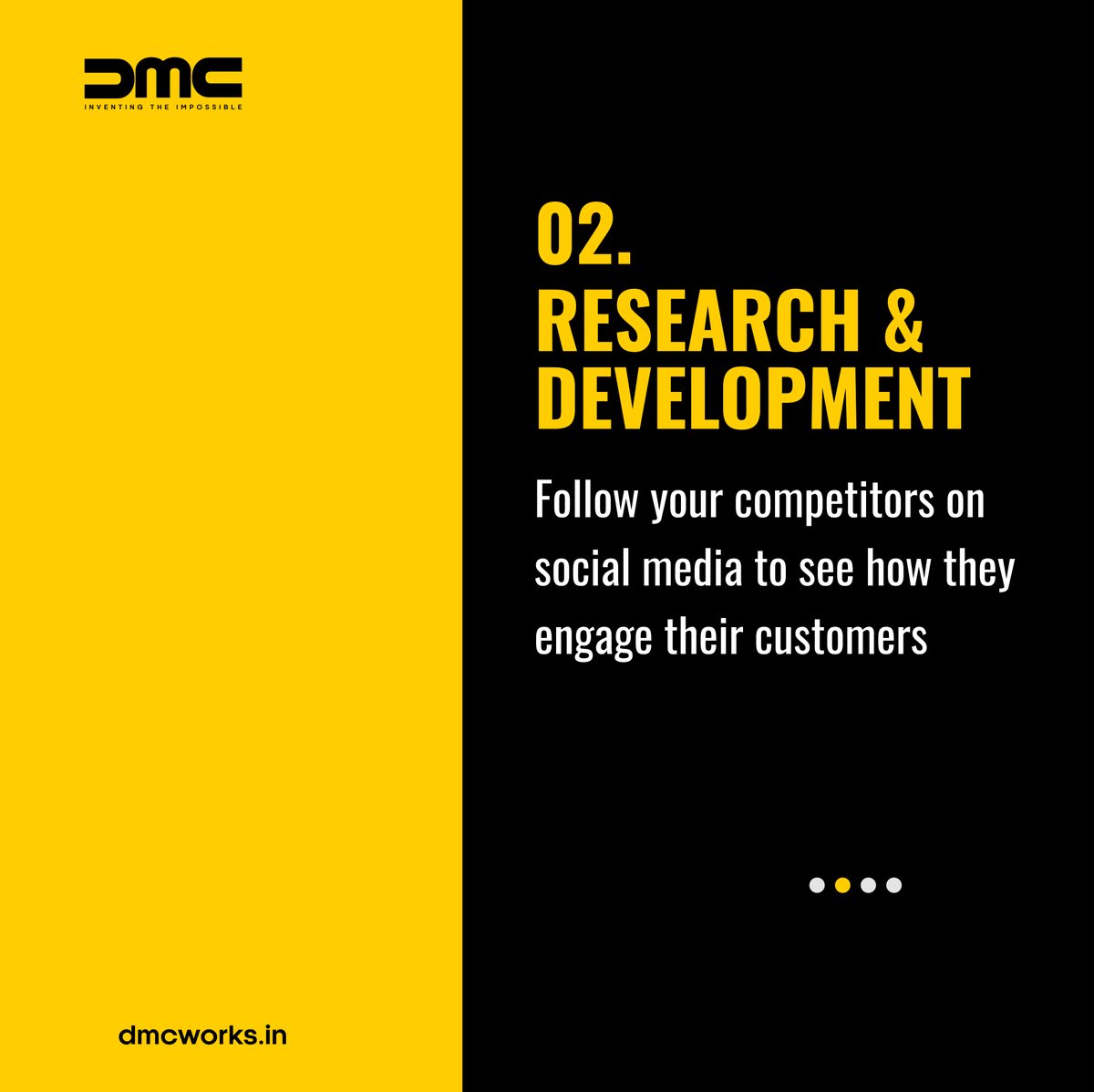 DMC
INVENTING THE IMPOSSIBLE

02.
RESEARCH &
DEVELOPMENT

Follow your competitors on social media to see how they engage their customers

dmcworks.in